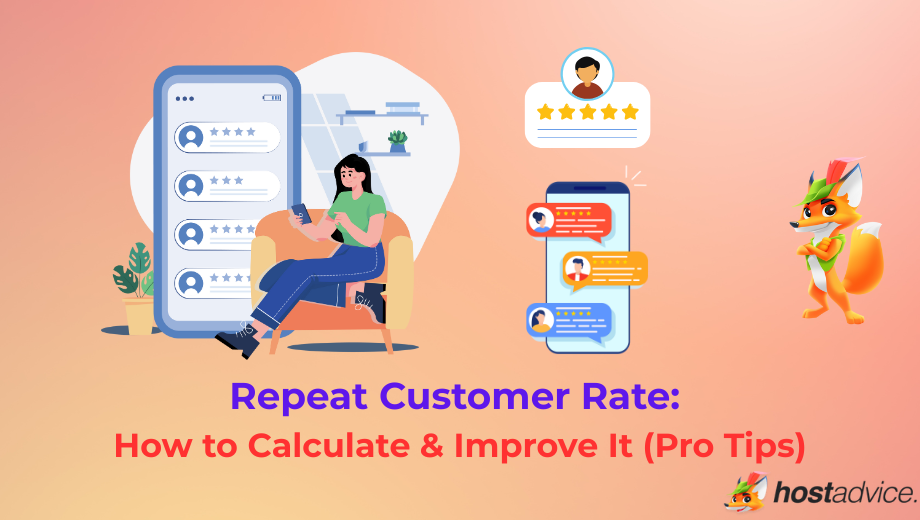 Repeat Customer Rate:
How to Calculate & Improve It (Pro Tips)

hostadvice.